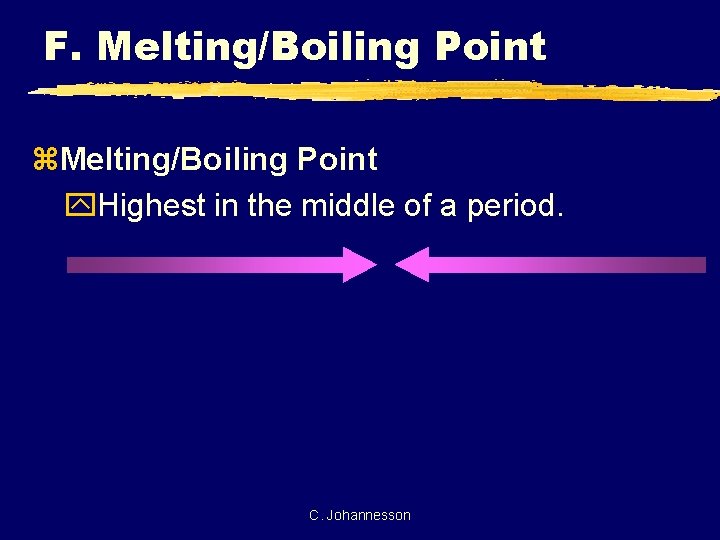 F. Melting/Boiling Point

Melting/Boiling Point

Highest in the middle of a period.

C. Johannesson